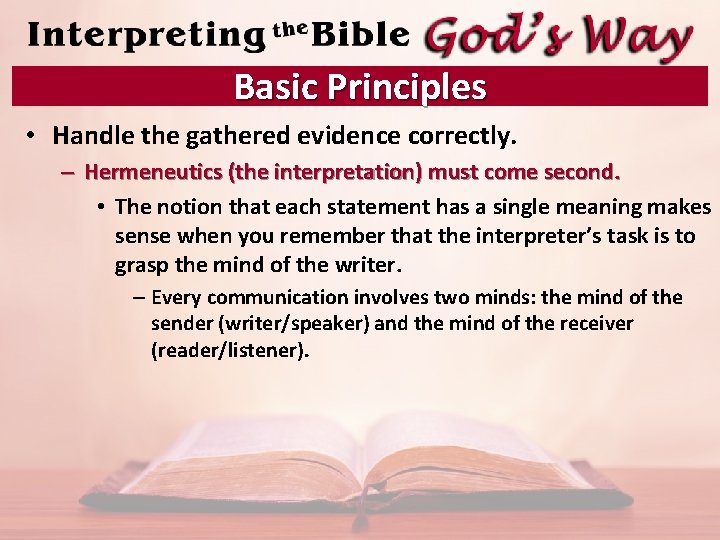 Interpreting the Bible God's Way

Basic Principles

• Handle the gathered evidence correctly.

– Hermeneutics (the interpretation) must come second.

• The notion that each statement has a single meaning makes sense when you remember that the interpreter's task is to grasp the mind of the writer.

– Every communication involves two minds: the mind of the sender (writer/speaker) and the mind of the receiver (reader/listener).